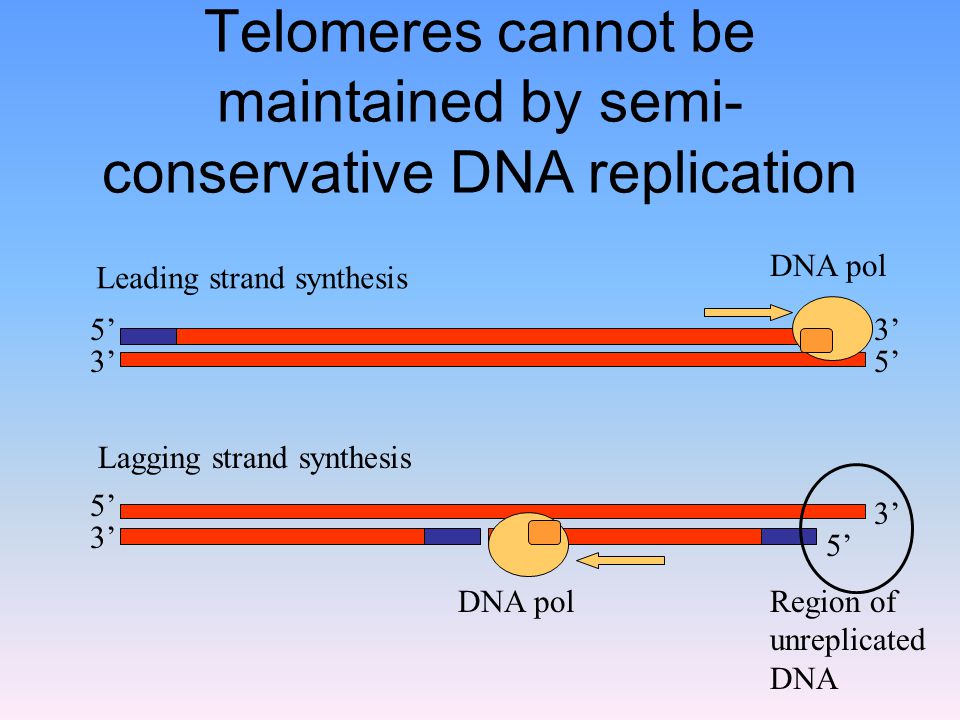 Telomeres cannot be maintained by semi-conservative DNA replication

Leading strand synthesis

DNA pol

5’
3’

3’
5’

Lagging strand synthesis

5’
3’

3’
5’

DNA pol

Region of unreplicated DNA